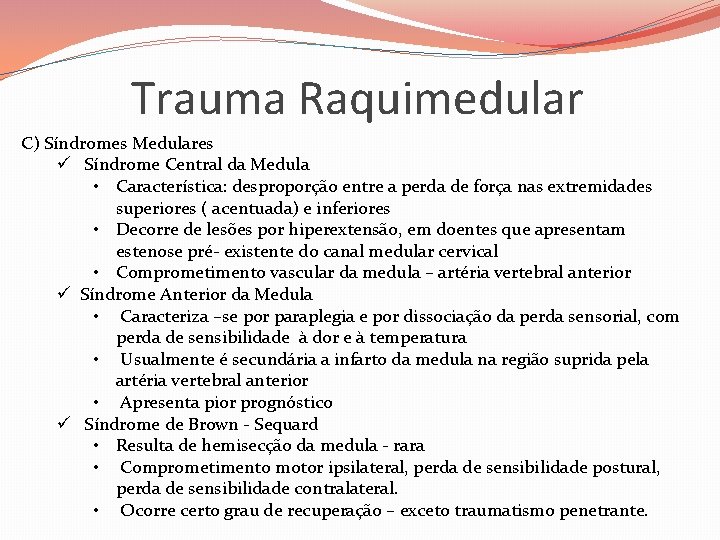 Trauma Raquimedular

C) Síndromes Medulares

✓ Síndrome Central da Medula

• Característica: desproporção entre a perda de força nas extremidades superiores ( acentuada) e inferiores

• Decorre de lesões por hiperextensão, em doentes que apresentam estenose pré- existente do canal medular cervical

• Comprometimento vascular da medula – artéria vertebral anterior

✓ Síndrome Anterior da Medula

• Caracteriza –se por paraplegia e por dissociação da perda sensorial, com perda de sensibilidade à dor e à temperatura

• Usualmente é secundária a infarto da medula na região suprida pela artéria vertebral anterior

• Apresenta pior prognóstico

✓ Síndrome de Brown - Sequard

• Resulta de hemisecção da medula - rara

• Comprometimento motor ipsilateral, perda de sensibilidade postural, perda de sensibilidade contralateral.

• Ocorre certo grau de recuperação – exceto traumatismo penetrante.